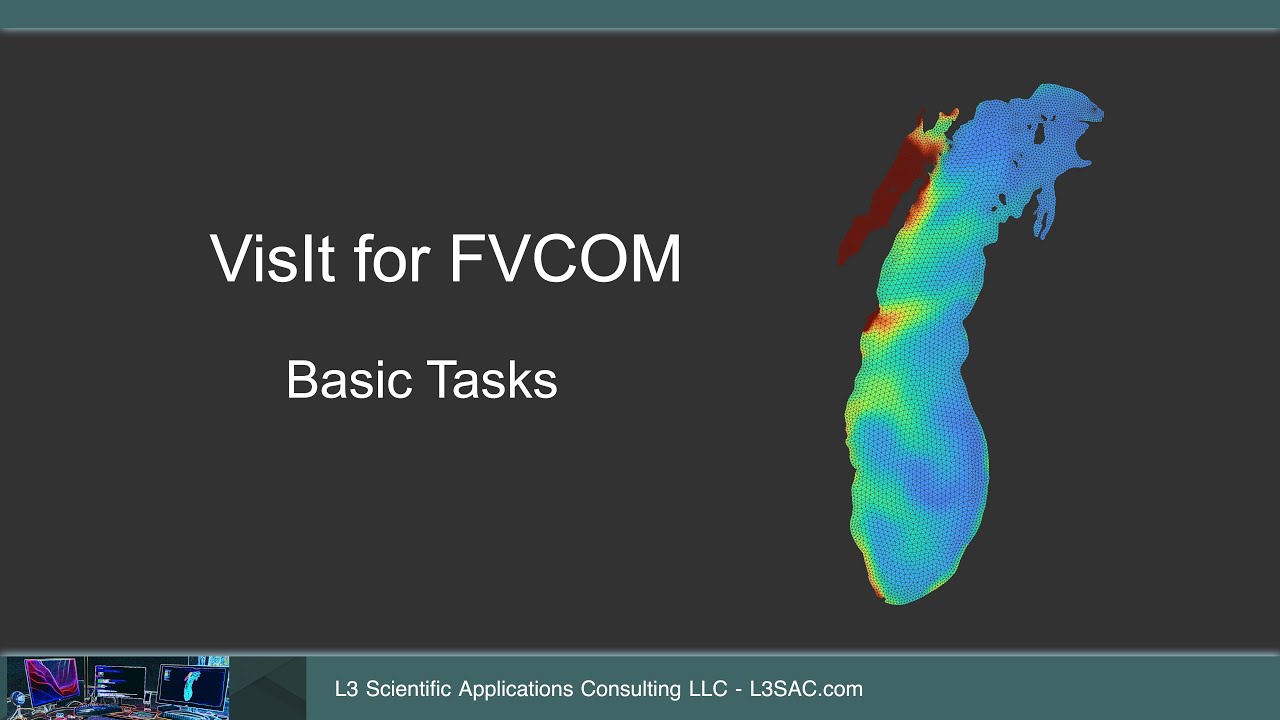 VisIt for FVCOM

Basic Tasks

L3 Scientific Applications Consulting LLC - L3SAC.com